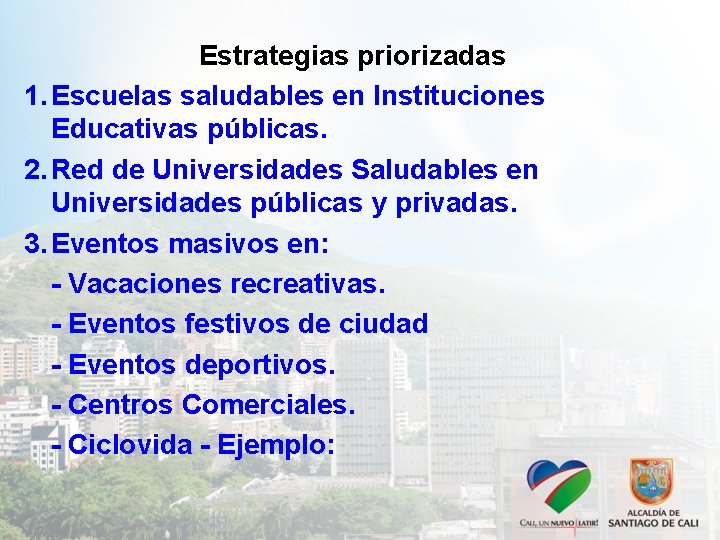 Estrategias priorizadas

1. Escuelas saludables en Instituciones Educativas públicas.

2. Red de Universidades Saludables en Universidades públicas y privadas.

3. Eventos masivos en:

- Vacaciones recreativas.
- Eventos festivos de ciudad
- Eventos deportivos.
- Centros Comerciales.
- Ciclovida - Ejemplo:

CALI, UN NUEVO LATIR!

ALCALDÍA DE SANTIAGO DE CALI